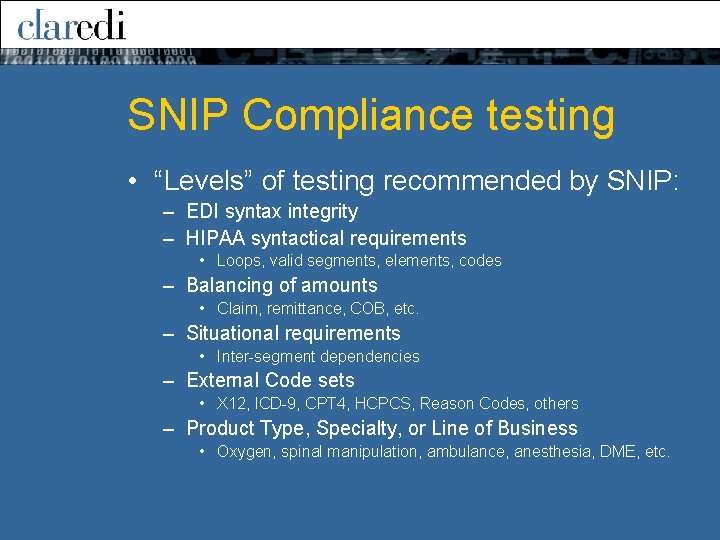 claredi

SNIP Compliance testing

• “Levels” of testing recommended by SNIP:
– EDI syntax integrity
– HIPAA syntactical requirements
• Loops, valid segments, elements, codes
– Balancing of amounts
• Claim, remittance, COB, etc.
– Situational requirements
• Inter-segment dependencies
– External Code sets
• X12, ICD-9, CPT4, HCPCS, Reason Codes, others
– Product Type, Specialty, or Line of Business
• Oxygen, spinal manipulation, ambulance, anesthesia, DME, etc.